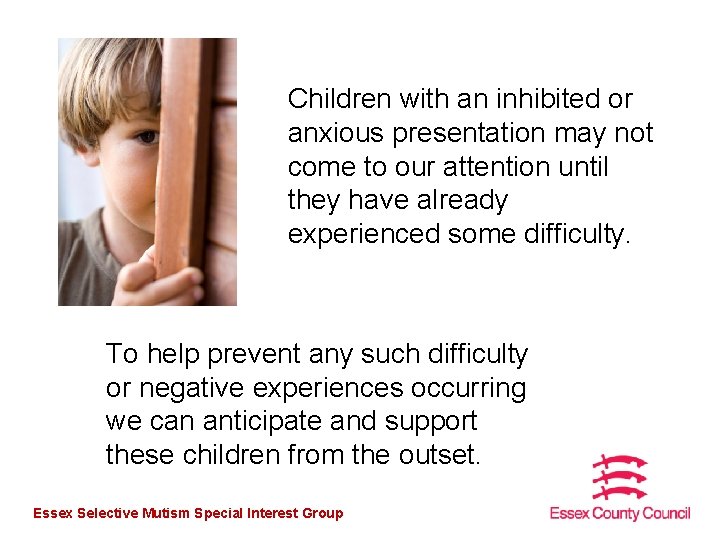 Children with an inhibited or anxious presentation may not come to our attention until they have already experienced some difficulty.

To help prevent any such difficulty or negative experiences occurring we can anticipate and support these children from the outset.

Essex Selective Mutism Special Interest Group

Essex County Council